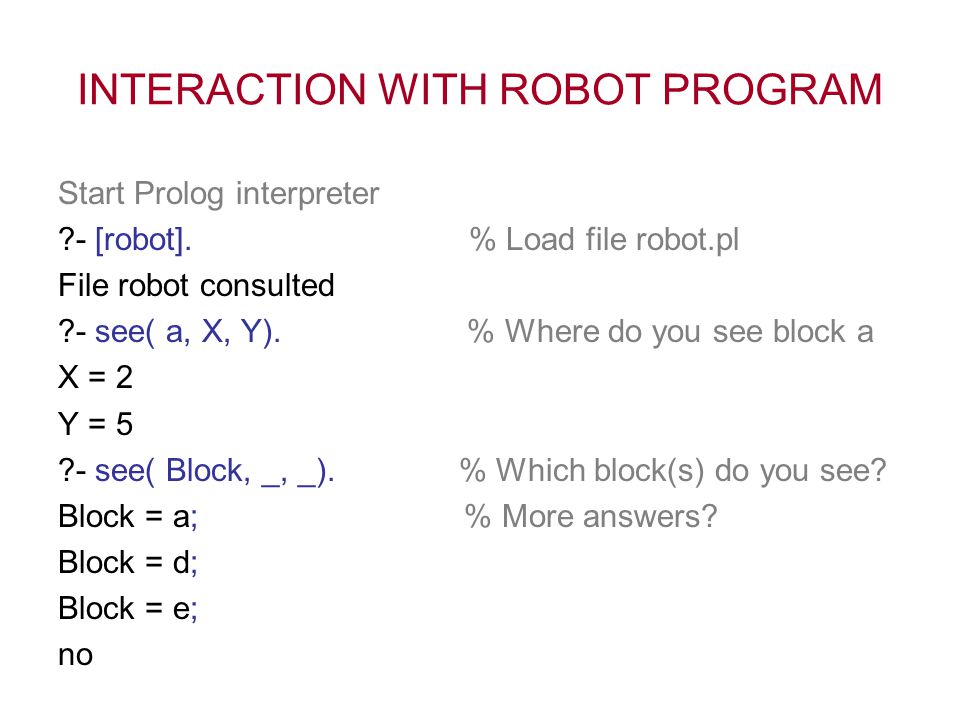 INTERACTION WITH ROBOT PROGRAM

Start Prolog interpreter
?- [robot]. % Load file robot.pl
File robot consulted
?- see( a, X, Y). % Where do you see block a
X = 2
Y = 5
?- see( Block, _, _). % Which block(s) do you see?
Block = a; % More answers?
Block = d;
Block = e;
no